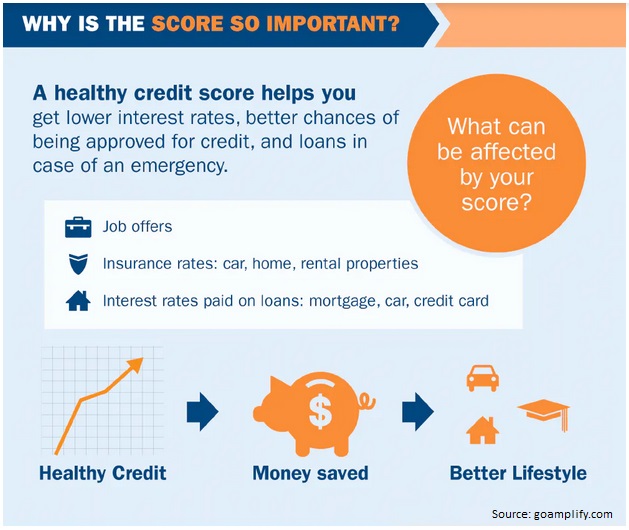 WHY IS THE SCORE SO IMPORTANT?

A healthy credit score helps you get lower interest rates, better chances of being approved for credit, and loans in case of an emergency.

What can be affected by your score?

Job offers

Insurance rates: car, home, rental properties

Interest rates paid on loans: mortgage, car, credit card

$

Healthy Credit

Money saved

Better Lifestyle

Source: goamplify.com